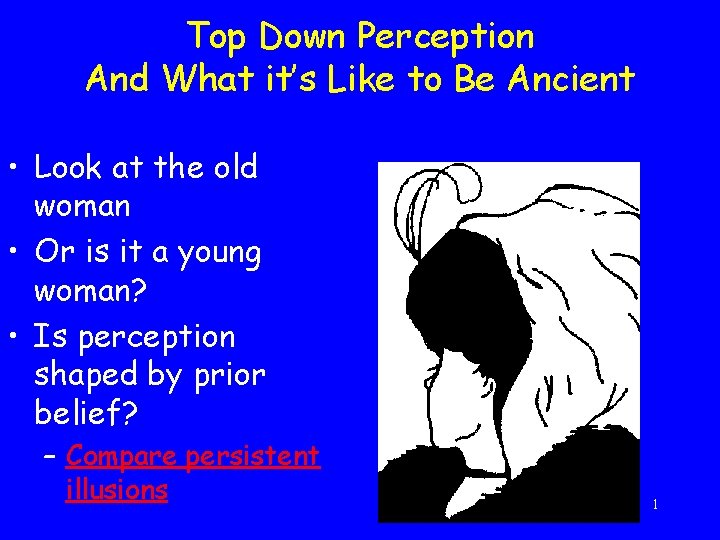 Top Down Perception
And What it's Like to Be Ancient

• Look at the old woman
• Or is it a young woman?
• Is perception shaped by prior belief?
– Compare persistent illusions

1